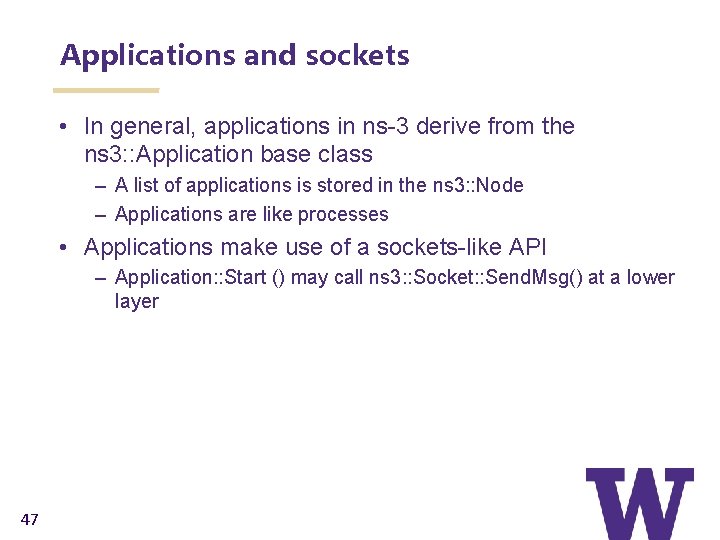 Applications and sockets

• In general, applications in ns-3 derive from the ns3::Application base class
– A list of applications is stored in the ns3::Node
– Applications are like processes

• Applications make use of a sockets-like API
– Application::Start () may call ns3::Socket::SendMsg() at a lower layer

47

W